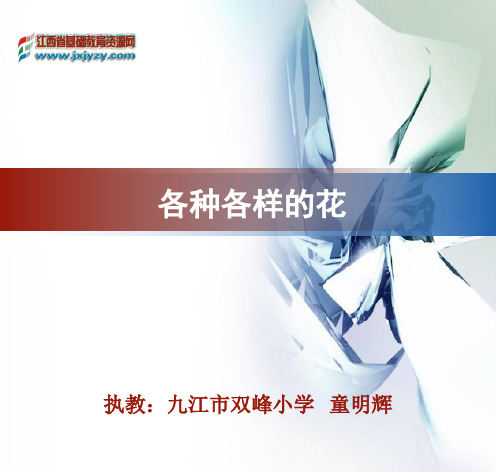 江西省基础教育资源网
www.jxjyzy.com

各种各样的花

执教：九江市双峰小学 童明辉